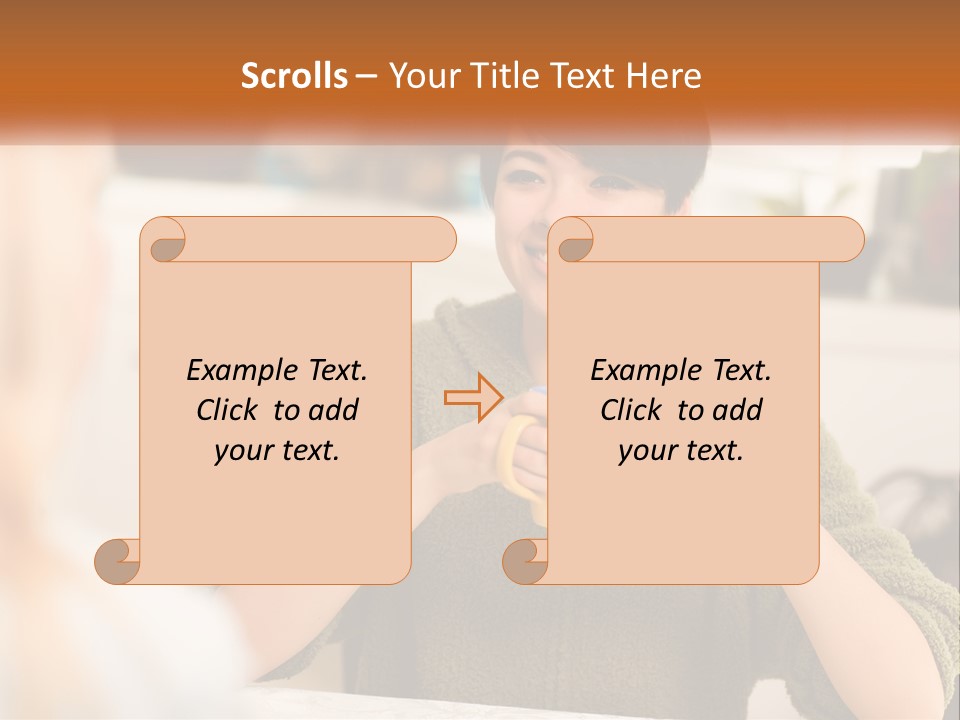 Scrolls – Your Title Text Here

Example Text. Click to add your text.

Example Text. Click to add your text.